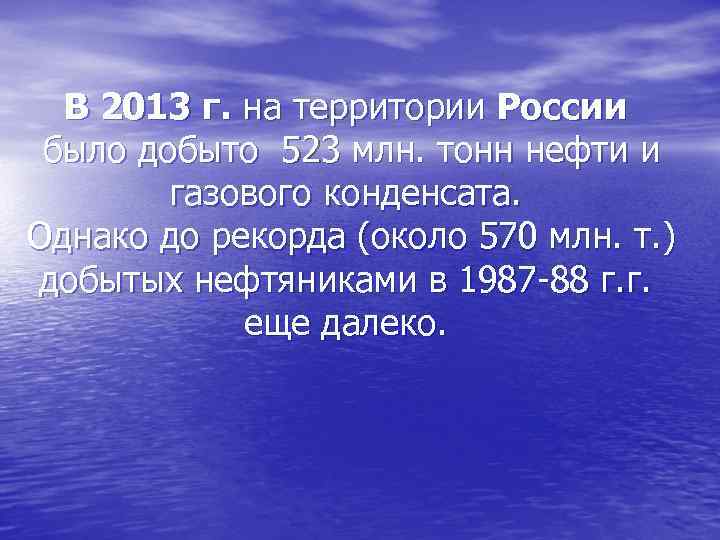 В 2013 г. на территории России было добыто 523 млн. тонн нефти и газового конденсата.
Однако до рекорда (около 570 млн. т.) добытых нефтяниками в 1987-88 г.г. еще далеко.